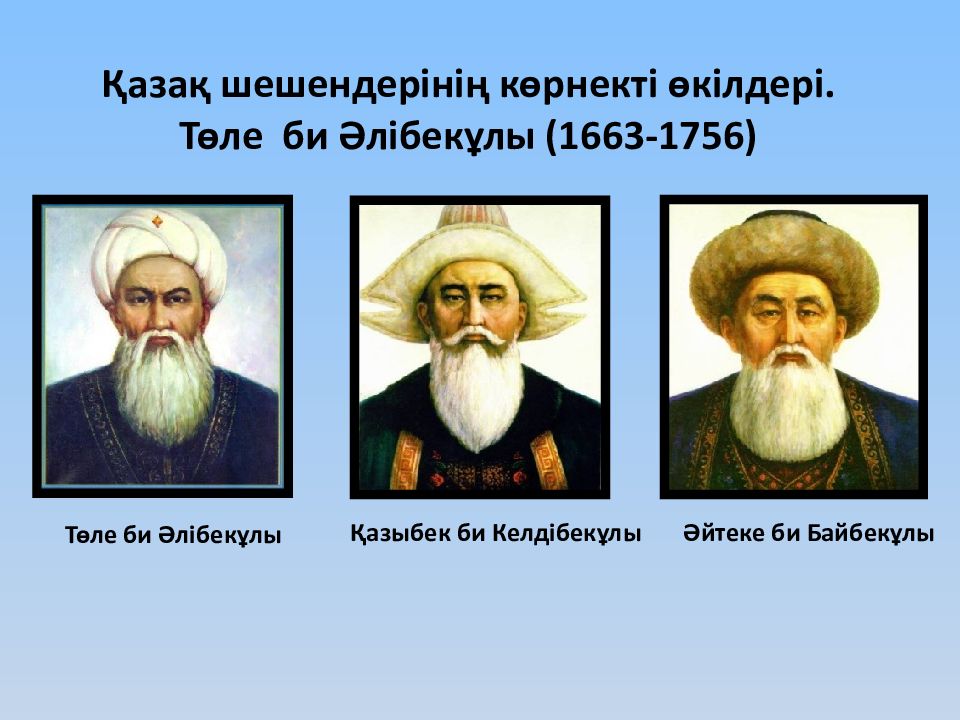 Қазақ шешендерінің көрнекті өкілдері.
Төле би Әлібекұлы (1663-1756)

Төле би Әлібекұлы

Қазыбек би Келдібекұлы

Әйтеке би Байбекұлы